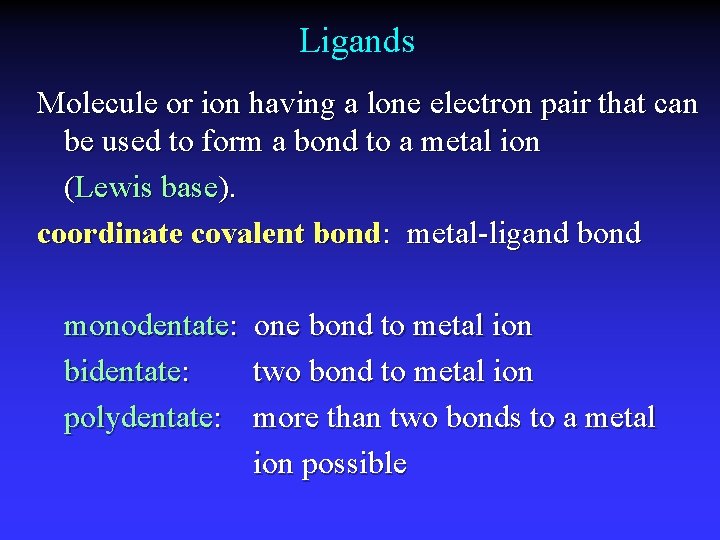 Ligands

Molecule or ion having a lone electron pair that can be used to form a bond to a metal ion

(Lewis base).

coordinate covalent bond: metal-ligand bond

monodentate: one bond to metal ion

bidentate: two bond to metal ion

polydentate: more than two bonds to a metal ion possible